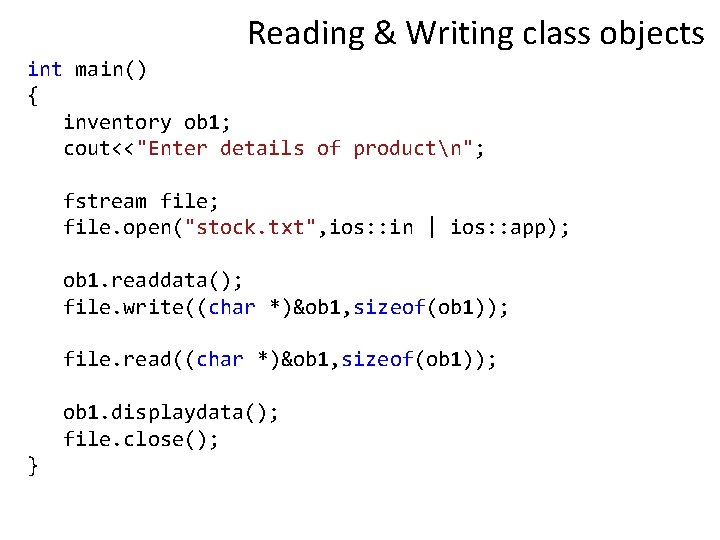 Reading & Writing class objects

int main()
{
    inventory ob1;
    cout<<"Enter details of product\n";

    fstream file;
    file.open("stock.txt",ios::in | ios::app);

    ob1.readdata();
    file.write((char *)&ob1,sizeof(ob1));

    file.read((char *)&ob1,sizeof(ob1));

    ob1.displaydata();
    file.close();
}